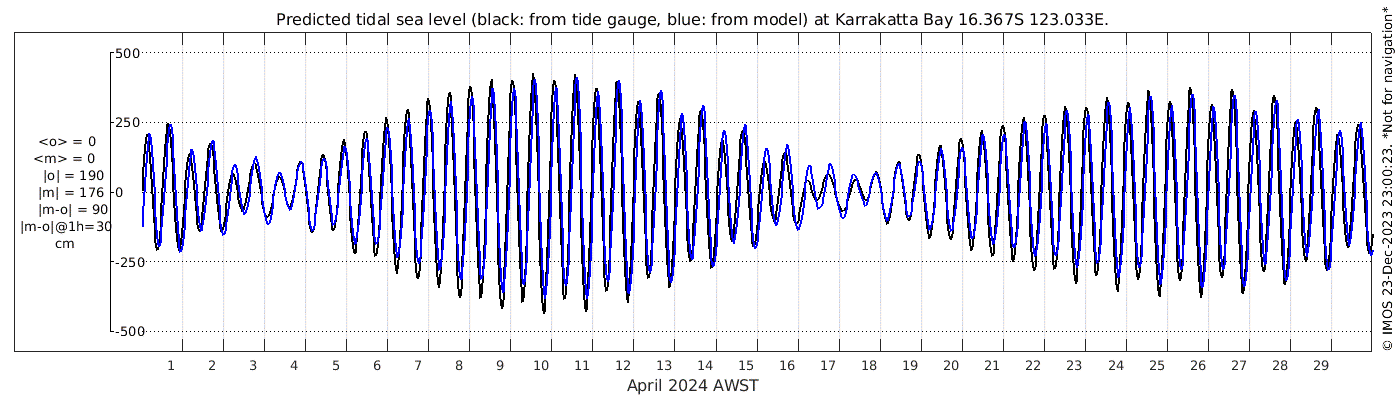 Predicted tidal sea level (black: from tide gauge, blue: from model) at Karrakatta Bay 16.367S 123.033E.

500
250
0
-250
-500

<o> = 0
<m> = 0
|o| = 190
|m| = 176
|m-o| = 90
|m-o|@1h=30
cm

1 2 3 4 5 6 7 8 9 10 11 12 13 14 15 16 17 18 19 20 21 22 23 24 25 26 27 28 29

April 2024 AWST

© IMOS 23-Dec-2023 23:00:23. *Not for navigation*